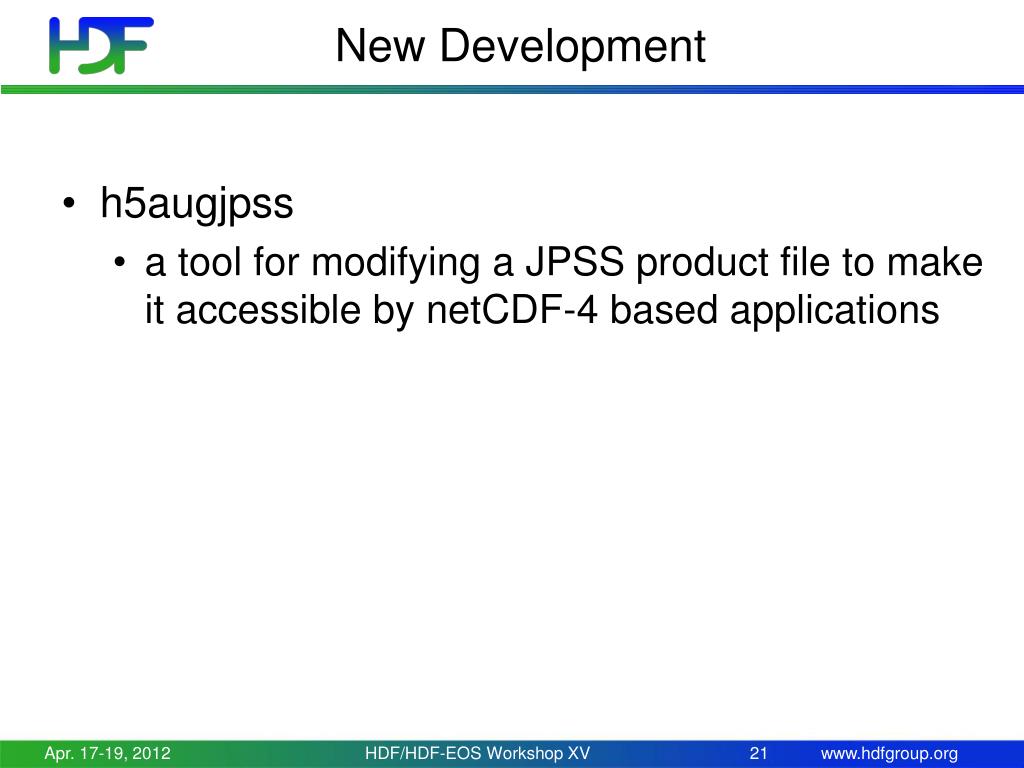 HDF

New Development

• h5augjpss
  • a tool for modifying a JPSS product file to make it accessible by netCDF-4 based applications

Apr. 17-19, 2012 HDF/HDF-EOS Workshop XV 21 www.hdfgroup.org